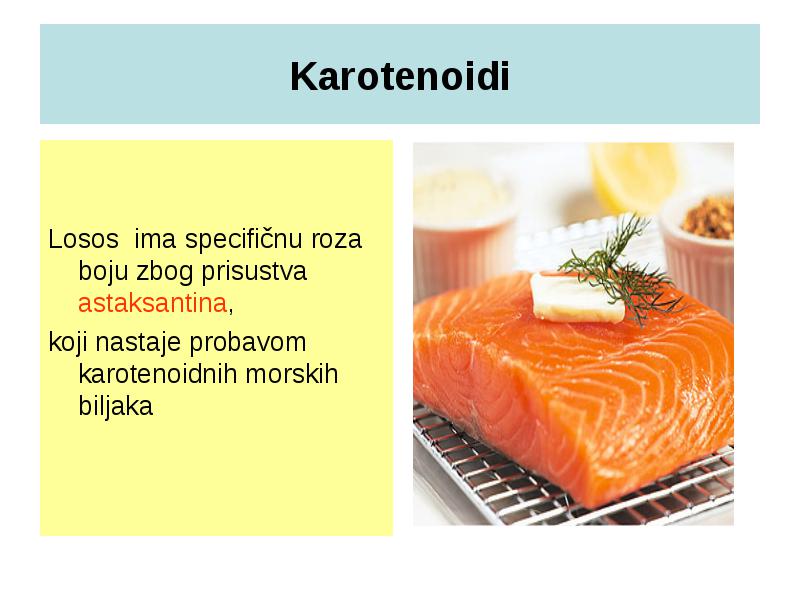 Karotenoidi

Losos ima specifičnu roza boju zbog prisustva astaksantina,

koji nastaje probavom karotenoidnih morskih biljaka